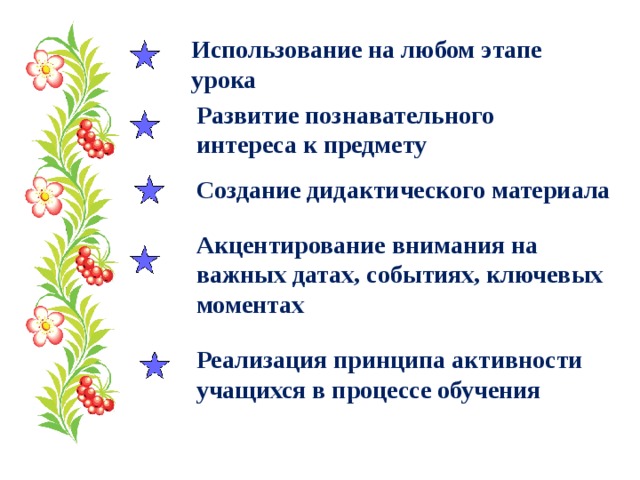 Использование на любом этапе урока

Развитие познавательного интереса к предмету

Создание дидактического материала

Акцентирование внимания на важных датах, событиях, ключевых моментах

Реализация принципа активности учащихся в процессе обучения